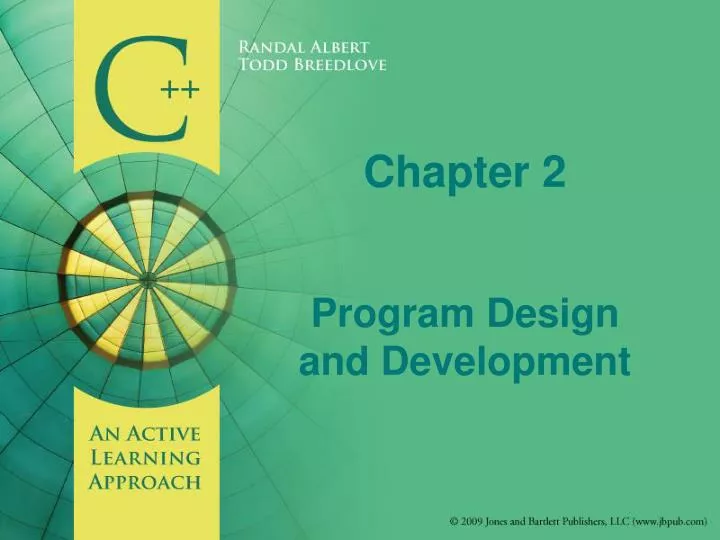 C++

RANDAL ALBERT
TODD BREEDLOVE

Chapter 2

Program Design and Development

AN ACTIVE LEARNING APPROACH

© 2009 Jones and Bartlett Publishers, LLC (www.jbpub.com)